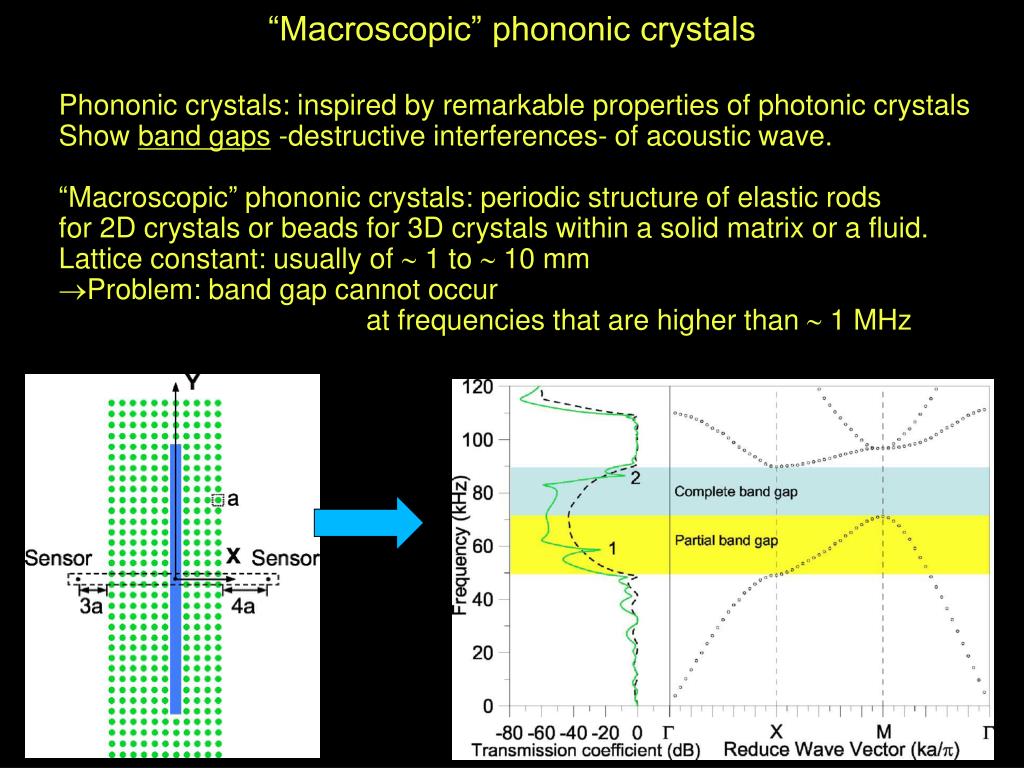 “Macroscopic” phononic crystals

Phononic crystals: inspired by remarkable properties of photonic crystals
Show band gaps -destructive interferences- of acoustic wave.

“Macroscopic” phononic crystals: periodic structure of elastic rods for 2D crystals or beads for 3D crystals within a solid matrix or a fluid.
Lattice constant: usually of ~ 1 to ~ 10 mm
→Problem: band gap cannot occur
at frequencies that are higher than ~ 1 MHz

Y
a
Sensor
X
Sensor
3a
4a

120
100
80
60
40
20
0
Frequency (kHz)
2
1
Complete band gap
Partial band gap
-80 -60 -40 -20 0
Transmission coefficient (dB)
Γ
X
M
Γ
Reduce Wave Vector (ka/π)